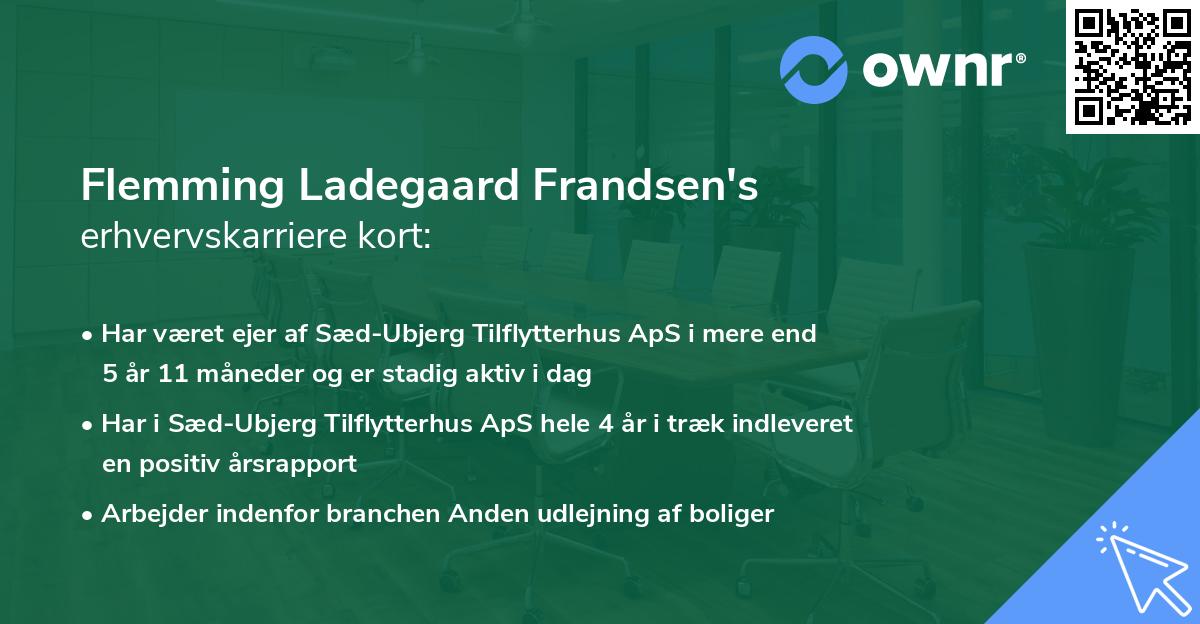 ownr®

Flemming Ladegaard Frandsen's
erhvervskarriere kort:

• Har været ejer af Sæd-Ubjerg Tilflytterhus ApS i mere end 5 år 11 måneder og er stadig aktiv i dag

• Har i Sæd-Ubjerg Tilflytterhus ApS hele 4 år i træk indleveret en positiv årsrapport

• Arbejder indenfor branchen Anden udlejning af boliger